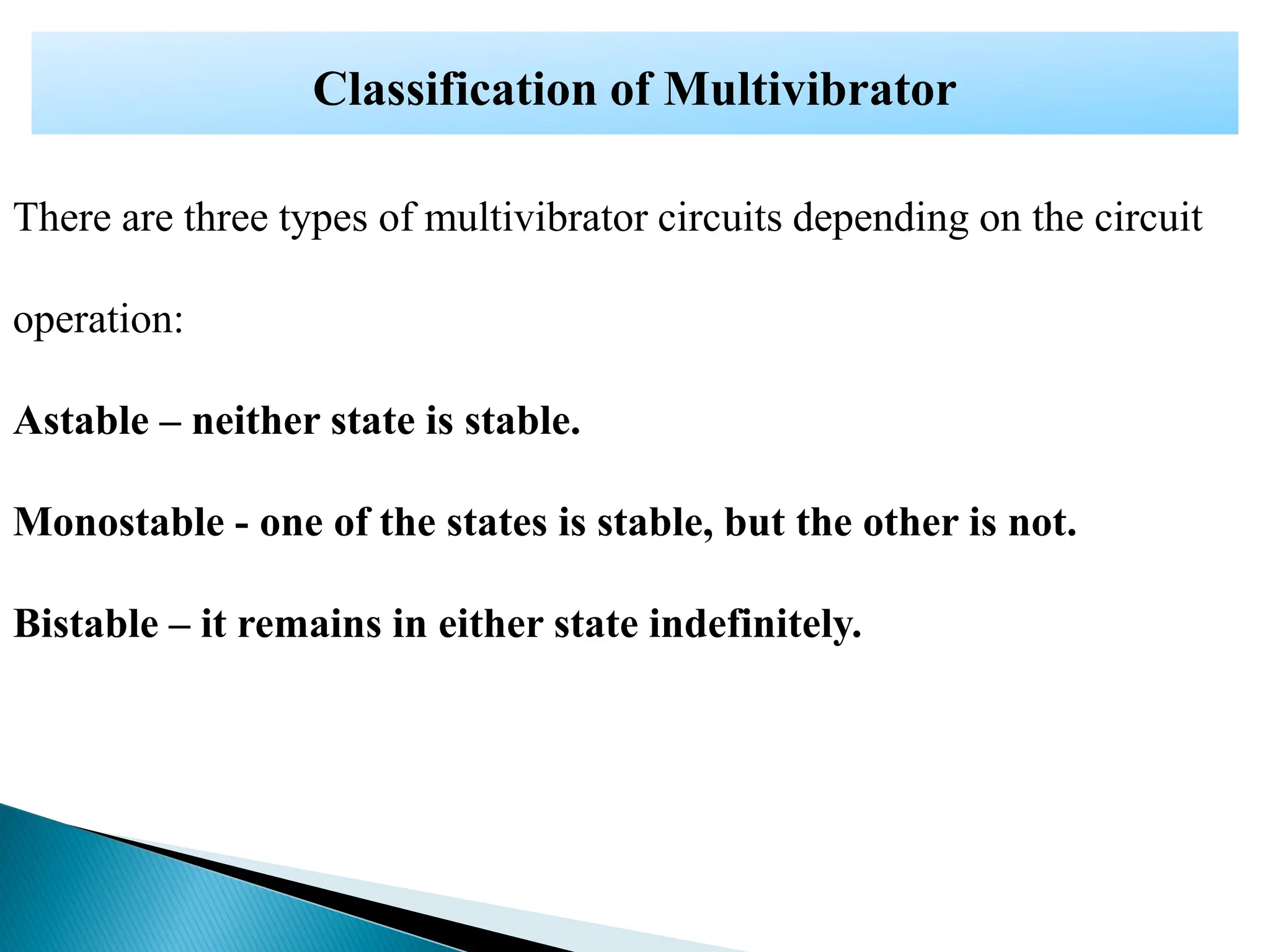 Classification of Multivibrator

There are three types of multivibrator circuits depending on the circuit operation:

Astable – neither state is stable.

Monostable - one of the states is stable, but the other is not.

Bistable – it remains in either state indefinitely.